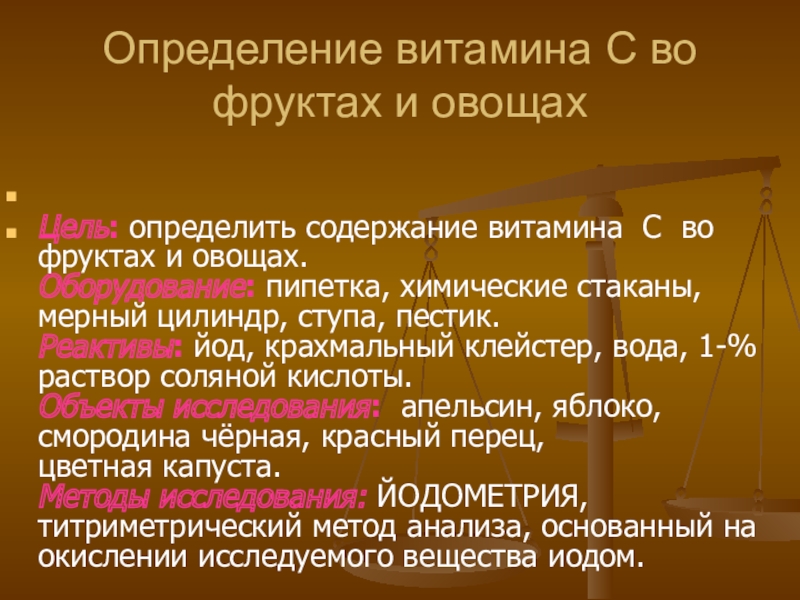 Определение витамина С во фруктах и овощах

Цель: определить содержание витамина С во фруктах и овощах.
Оборудование: пипетка, химические стаканы, мерный цилиндр, ступа, пестик.
Реактивы: йод, крахмальный клейстер, вода, 1-% раствор соляной кислоты.
Объекты исследования: апельсин, яблоко, смородина чёрная, красный перец, цветная капуста.
Методы исследования: ЙОДОМЕТРИЯ, титриметрический метод анализа, основанный на окислении исследуемого вещества иодом.